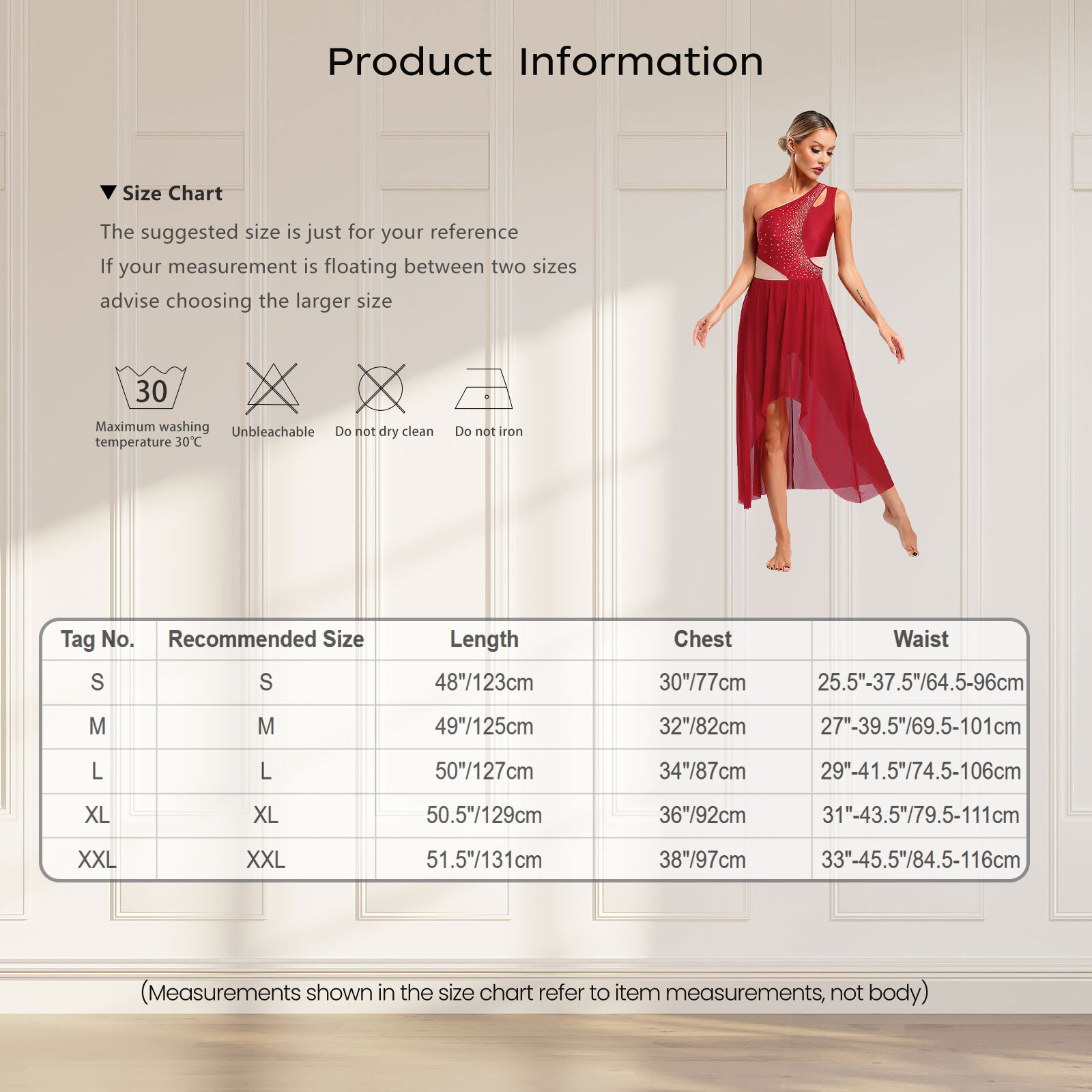 Product Information

▼ Size Chart

The suggested size is just for your reference
If your measurement is floating between two sizes
advise choosing the larger size

30
Maximum washing temperature 30℃

Unbleachable

Do not dry clean

Do not iron

| Tag No. | Recommended Size | Length | Chest | Waist |
|---|---|---|---|---|
| S | S | 48"/123cm | 30"/77cm | 25.5"-37.5"/64.5-96cm |
| M | M | 49"/125cm | 32"/82cm | 27"-39.5"/69.5-101cm |
| L | L | 50"/127cm | 34"/87cm | 29"-41.5"/74.5-106cm |
| XL | XL | 50.5"/129cm | 36"/92cm | 31"-43.5"/79.5-111cm |
| XXL | XXL | 51.5"/131cm | 38"/97cm | 33"-45.5"/84.5-116cm |

(Measurements shown in the size chart refer to item measurements, not body)